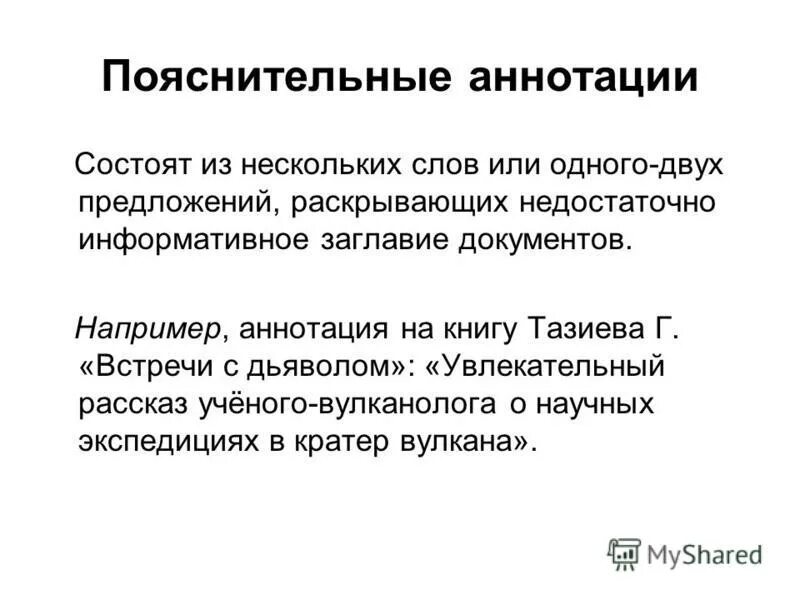 Пояснительные аннотации

Состоят из нескольких слов или одного-двух предложений, раскрывающих недостаточно информативное заглавие документов.

Например, аннотация на книгу Тазиева Г. «Встречи с дьяволом»: «Увлекательный рассказ учёного-вулканолога о научных экспедициях в кратер вулкана».

MyShared